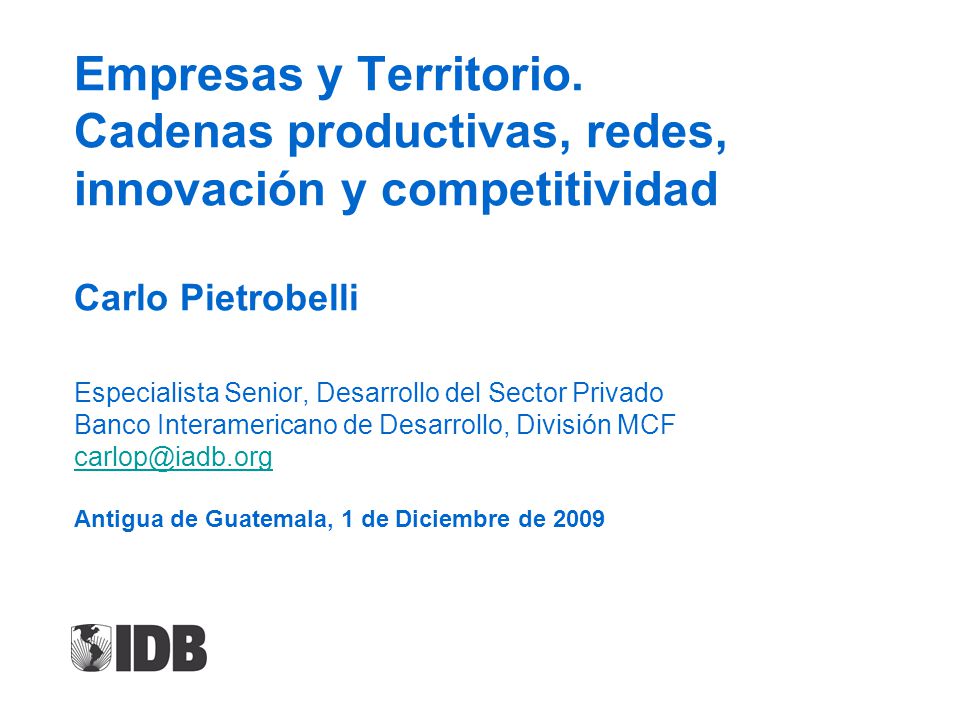 Empresas y Territorio.
Cadenas productivas, redes, innovación y competitividad

Carlo Pietrobelli

Especialista Senior, Desarrollo del Sector Privado
Banco Interamericano de Desarrollo, División MCF
carlop@iadb.org

Antigua de Guatemala, 1 de Diciembre de 2009

IDB